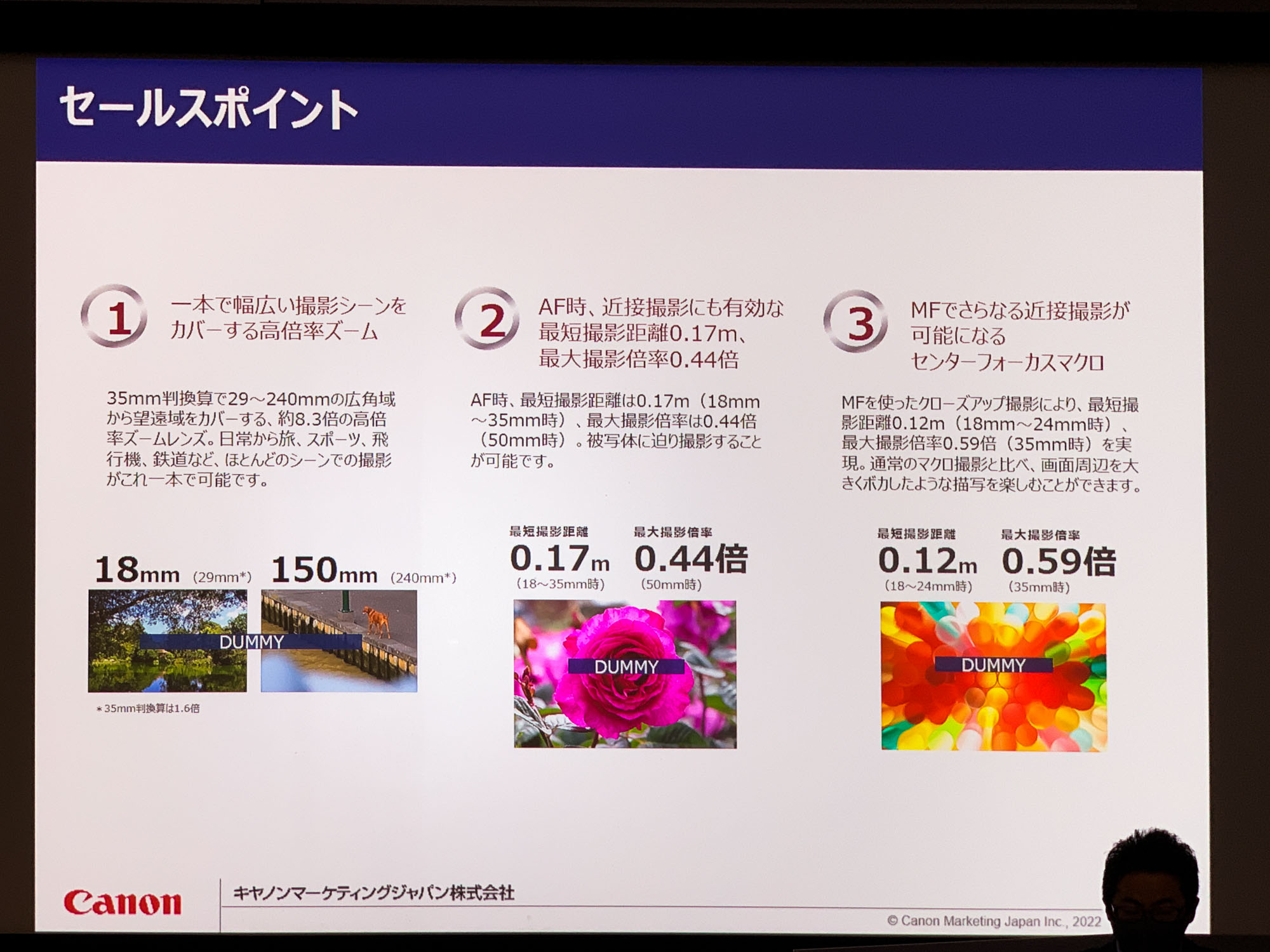 セールスポイント

1 一本で幅広い撮影シーンをカバーする高倍率ズーム

35mm判換算で29～240mmの広角域から望遠域をカバーする、約8.3倍の高倍率ズームレンズ。日常から旅、スポーツ、飛行機、鉄道など、ほとんどのシーンでの撮影がこれ一本で可能です。

18mm (29mm*) 150mm (240mm*)

DUMMY

＊35mm判換算は1.6倍

2 AF時、近接撮影にも有効な最短撮影距離0.17m、最大撮影倍率0.44倍

AF時、最短撮影距離は0.17m（18mm～35mm時）、最大撮影倍率は0.44倍（50mm時）。被写体に迫り撮影することが可能です。

最短撮影距離 0.17m (18～35mm時) 最大撮影倍率 0.44倍 (50mm時)

DUMMY

3 MFでさらなる近接撮影が可能になるセンターフォーカスマクロ

MFを使ったクローズアップ撮影により、最短撮影距離0.12m（18mm～24mm時）、最大撮影倍率0.59倍（35mm時）を実現。通常のマクロ撮影と比べ、画面周辺を大きくボカしたような描写を楽しむことができます。

最短撮影距離 0.12m (18～24mm時) 最大撮影倍率 0.59倍 (35mm時)

DUMMY

Canon キヤノンマーケティングジャパン株式会社

© Canon Marketing Japan Inc., 2022